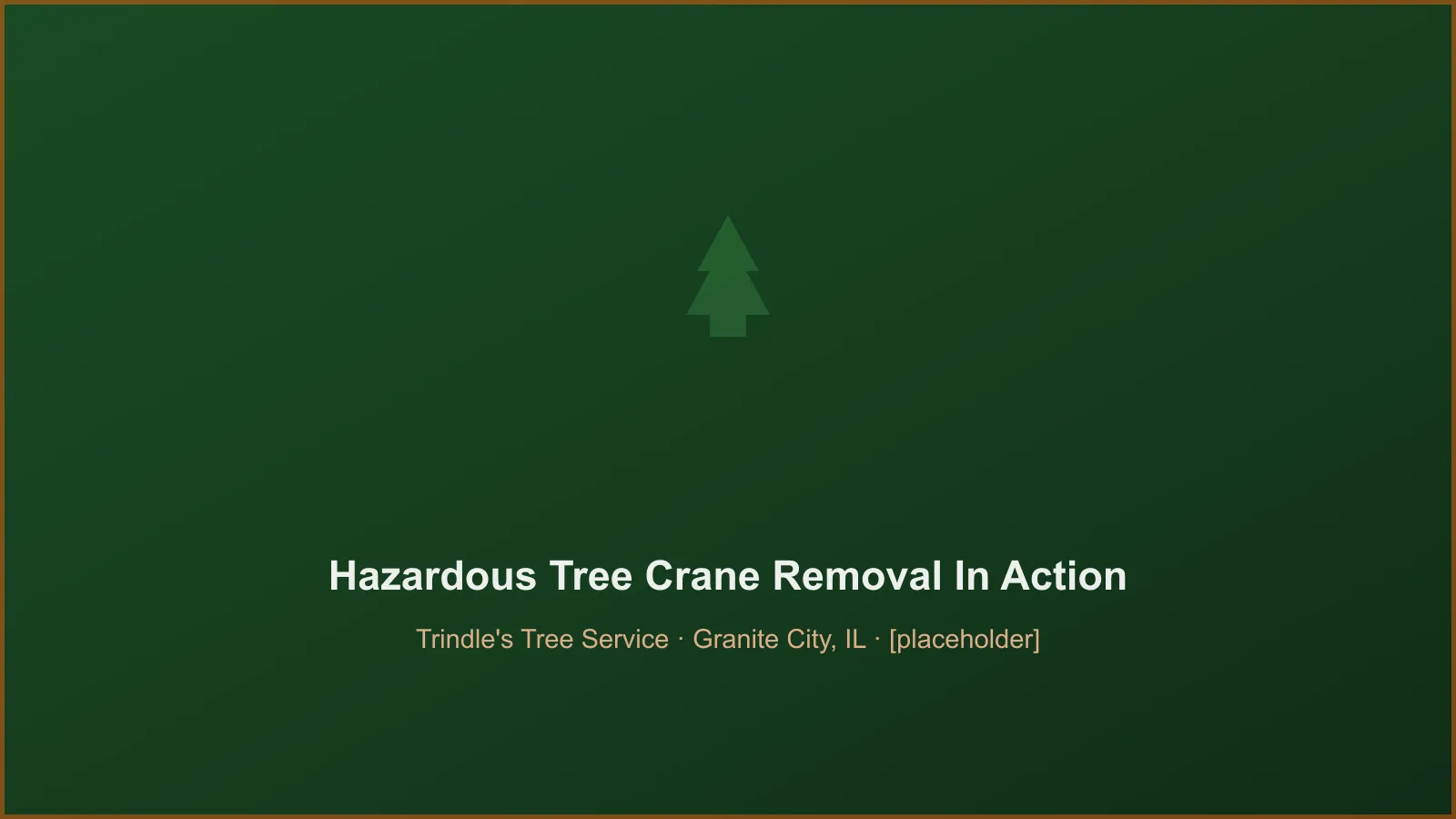 Hazardous Tree Crane Removal In Action

Trindle's Tree Service · Granite City, IL · [placeholder]